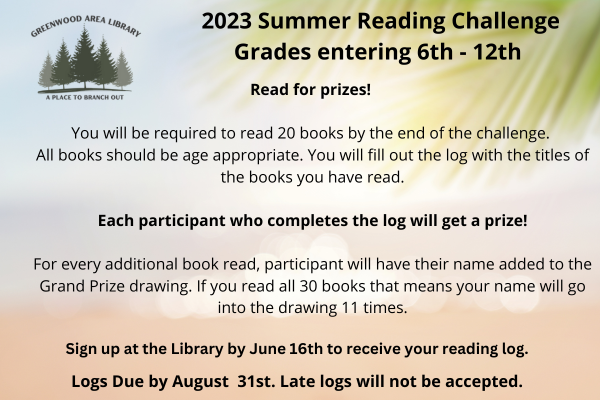 GREENWOOD AREA LIBRARY
A PLACE TO BRANCH OUT

2023 Summer Reading Challenge
Grades entering 6th - 12th

Read for prizes!

You will be required to read 20 books by the end of the challenge. All books should be age appropriate. You will fill out the log with the titles of the books you have read.

Each participant who completes the log will get a prize!

For every additional book read, participant will have their name added to the Grand Prize drawing. If you read all 30 books that means your name will go into the drawing 11 times.

Sign up at the Library by June 16th to receive your reading log.

Logs Due by August 31st. Late logs will not be accepted.